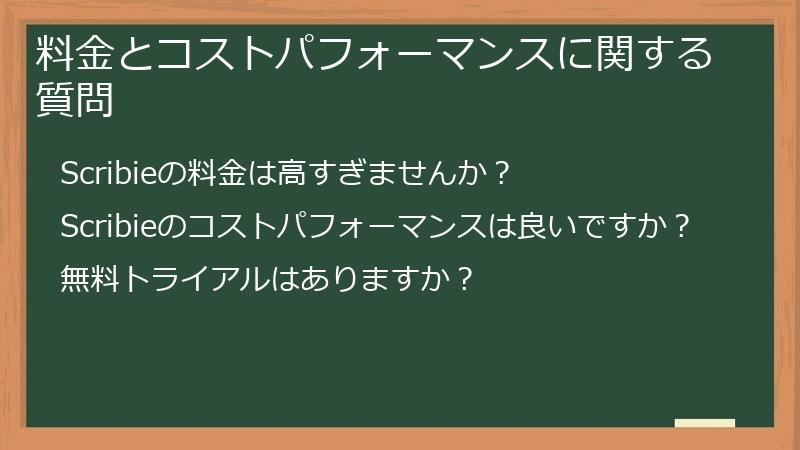 料金とコストパフォーマンスに関する質問

Scribieの料金は高すぎませんか？

Scribieのコストパフォーマンスは良いですか？

無料トライアルはありますか？